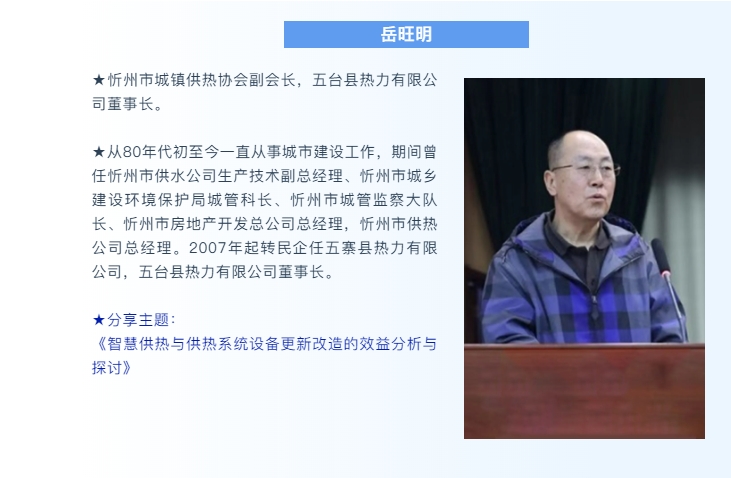 岳旺明

★忻州市城镇供热协会副会长，五台县热力有限公司董事长。

★从80年代初至今一直从事城市建设工作，期间曾任忻州市供水公司生产技术副总经理、忻州市城乡建设环境保护局城管科长、忻州市城管监察大队长、忻州市房地产开发总公司总经理，忻州市供热公司总经理。2007年起转民企任五寨县热力有限公司，五台县热力有限公司董事长。

★分享主题：
《智慧供热与供热系统设备更新改造的效益分析与探讨》